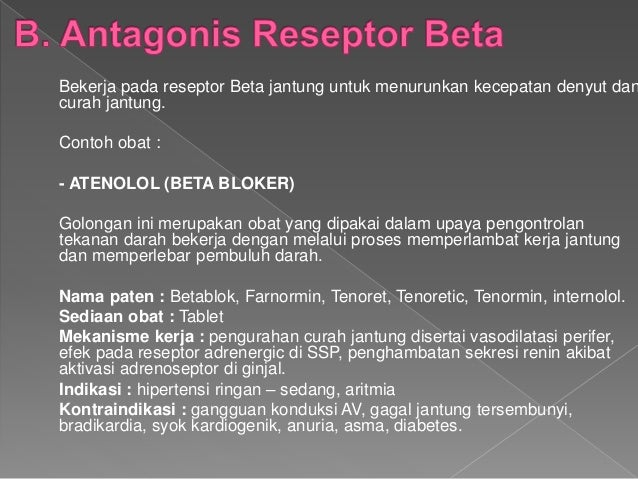 B. Antagonis Reseptor Beta

Bekerja pada reseptor Beta jantung untuk menurunkan kecepatan denyut dan curah jantung.

Contoh obat :

- ATENOLOL (BETA BLOKER)

Golongan ini merupakan obat yang dipakai dalam upaya pengontrolan tekanan darah bekerja dengan melalui proses memperlambat kerja jantung dan memperlebar pembuluh darah.

Nama paten : Betablok, Farnormin, Tenoret, Tenoretic, Tenormin, internolol.
Sediaan obat : Tablet
Mekanisme kerja : pengurahan curah jantung disertai vasodilatasi perifer, efek pada reseptor adrenergic di SSP, penghambatan sekresi renin akibat aktivasi adrenoseptor di ginjal.
Indikasi : hipertensi ringan – sedang, aritmia
Kontraindikasi : gangguan konduksi AV, gagal jantung tersembunyi, bradikardia, syok kardiogenik, anuria, asma, diabetes.